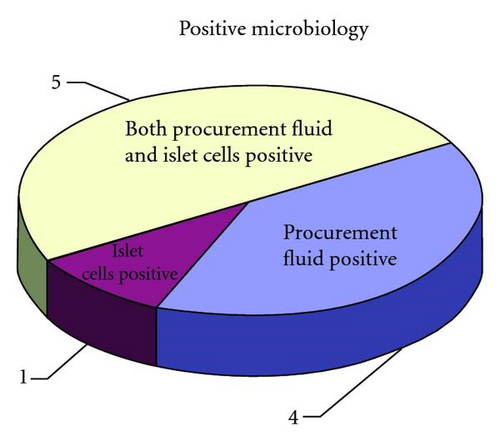 Positive microbiology

5

Both procurement fluid and islet cells positive

Islet cells positive

Procurement fluid positive

1

4